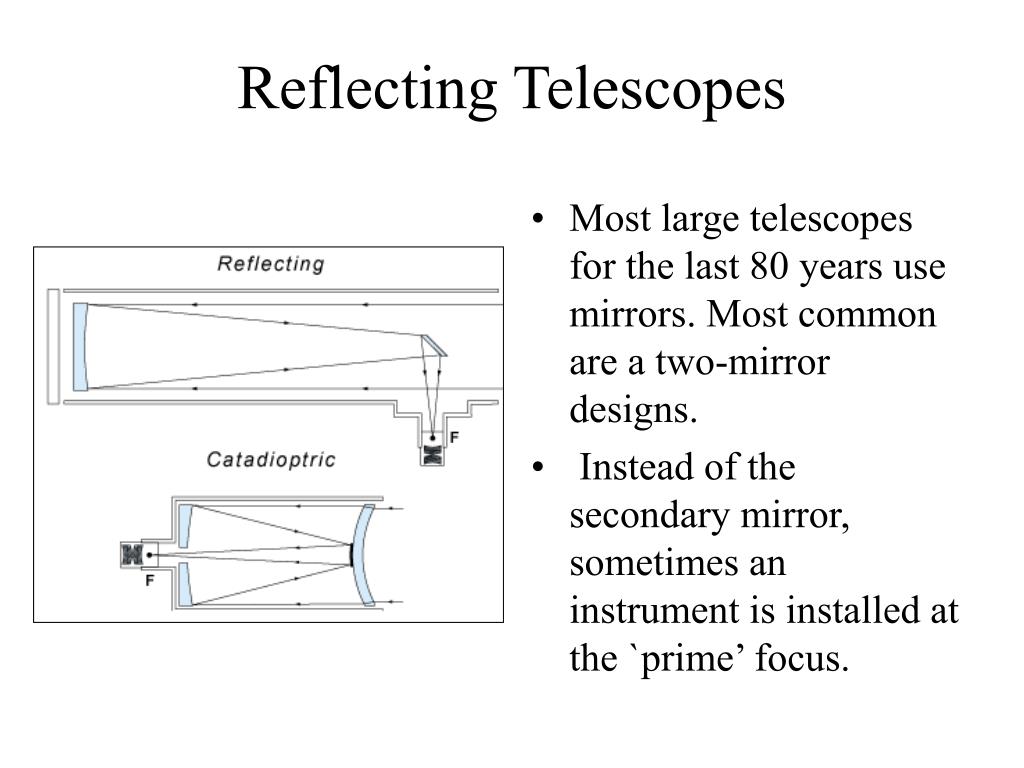 Reflecting Telescopes

Reflecting

F

Catadioptric

F

• Most large telescopes for the last 80 years use mirrors. Most common are a two-mirror designs.

• Instead of the secondary mirror, sometimes an instrument is installed at the `prime’ focus.